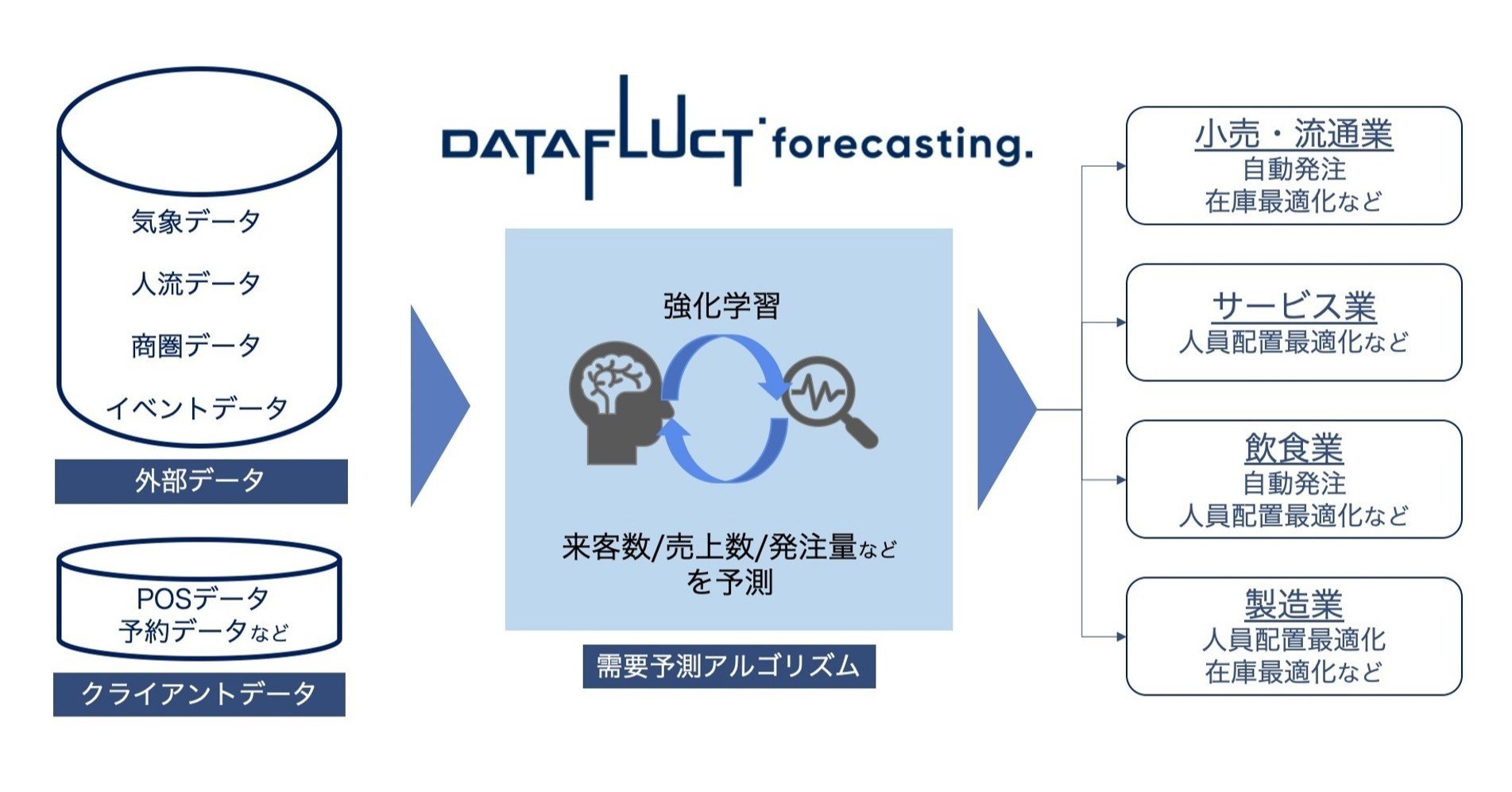 気象データ

人流データ

商圏データ

イベントデータ

外部データ

POSデータ
予約データなど

クライアントデータ

DATAFLUCT forecasting.

強化学習

来客数/売上数/発注量など
を予測

需要予測アルゴリズム

小売・流通業
自動発注
在庫最適化など

サービス業
人員配置最適化など

飲食業
自動発注
人員配置最適化など

製造業
人員配置最適化
在庫最適化など